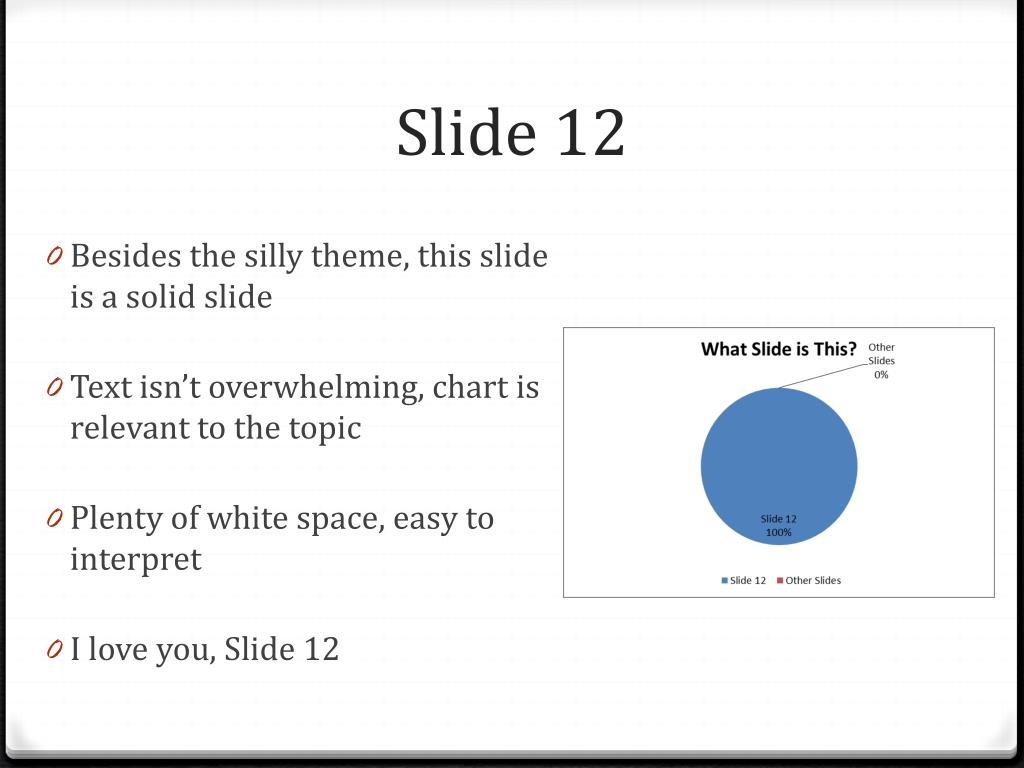 Slide 12

0 Besides the silly theme, this slide is a solid slide

0 Text isn't overwhelming, chart is relevant to the topic

0 Plenty of white space, easy to interpret

0 I love you, Slide 12

What Slide is This?

Other Slides 0%

Slide 12 100%

Slide 12 Other Slides